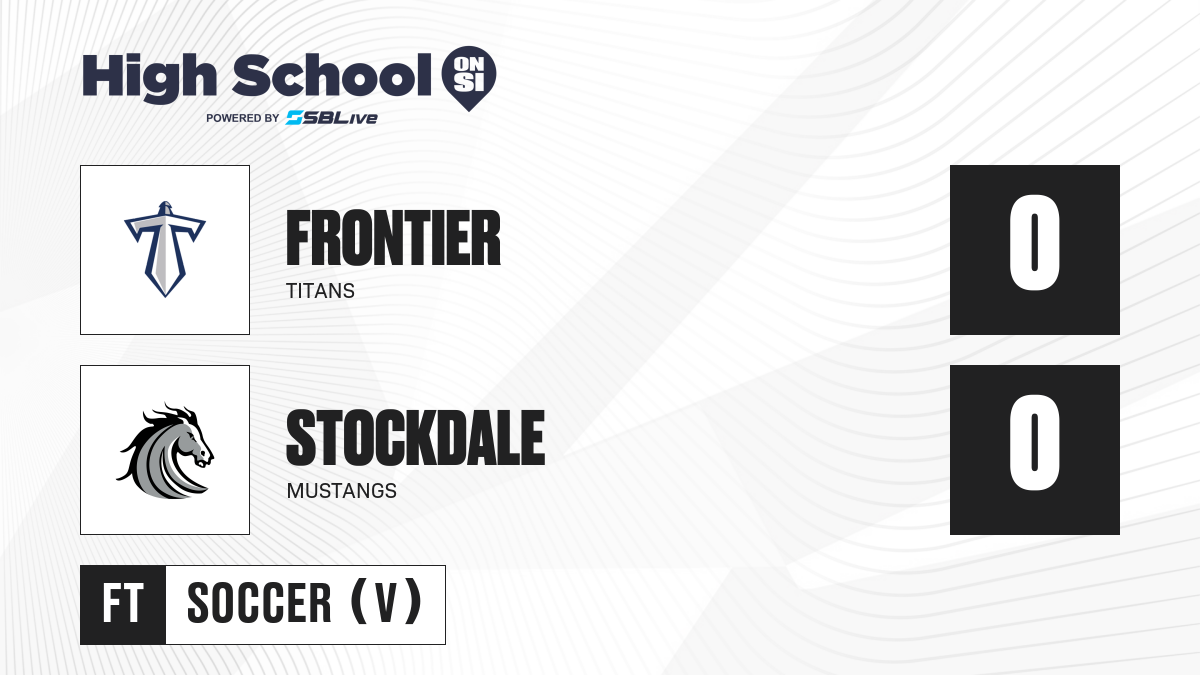 High School ON SI
POWERED BY SBLive

FRONTIER
TITANS
0

STOCKDALE
MUSTANGS
0

FT
SOCCER (V)